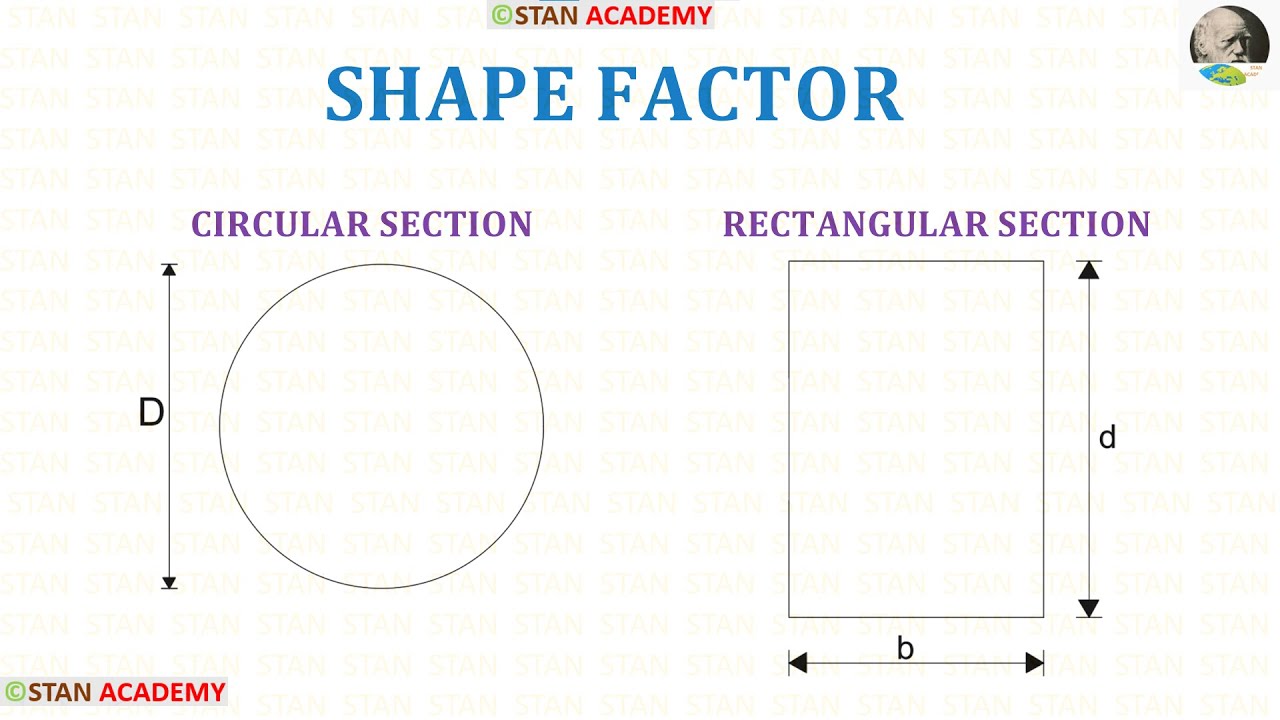 ©STAN ACADEMY

SHAPE FACTOR

CIRCULAR SECTION

D

RECTANGULAR SECTION

d

b

©STAN ACADEMY